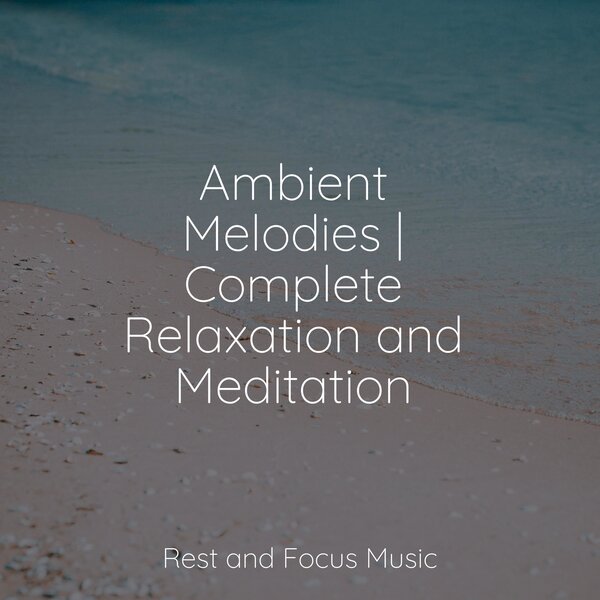 Ambient Melodies | Complete Relaxation and Meditation

Rest and Focus Music